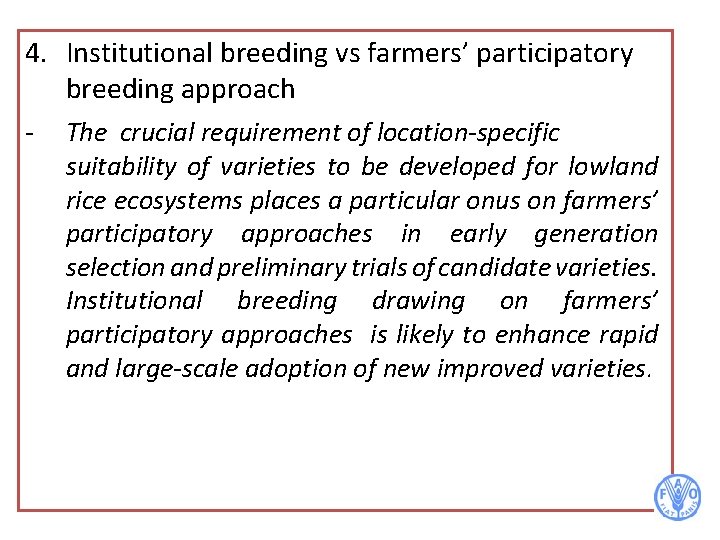 4. Institutional breeding vs farmers' participatory breeding approach

- The crucial requirement of location-specific suitability of varieties to be developed for lowland rice ecosystems places a particular onus on farmers' participatory approaches in early generation selection and preliminary trials of candidate varieties. Institutional breeding drawing on farmers' participatory approaches is likely to enhance rapid and large-scale adoption of new improved varieties.

FAO FIAT PANIS